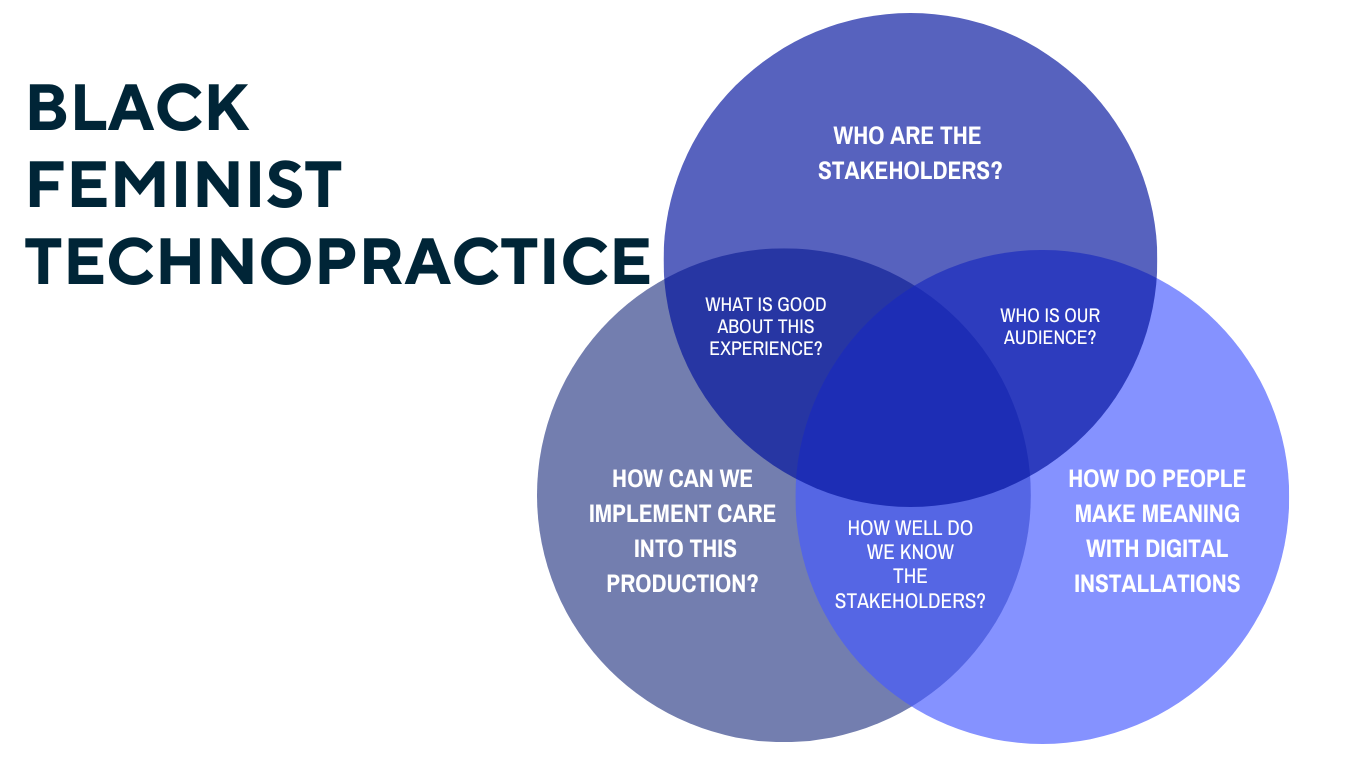 BLACK FEMINIST TECHNOPRACTICE

WHO ARE THE STAKEHOLDERS?

WHAT IS GOOD ABOUT THIS EXPERIENCE?

WHO IS OUR AUDIENCE?

HOW CAN WE IMPLEMENT CARE INTO THIS PRODUCTION?

HOW WELL DO WE KNOW THE STAKEHOLDERS?

HOW DO PEOPLE MAKE MEANING WITH DIGITAL INSTALLATIONS